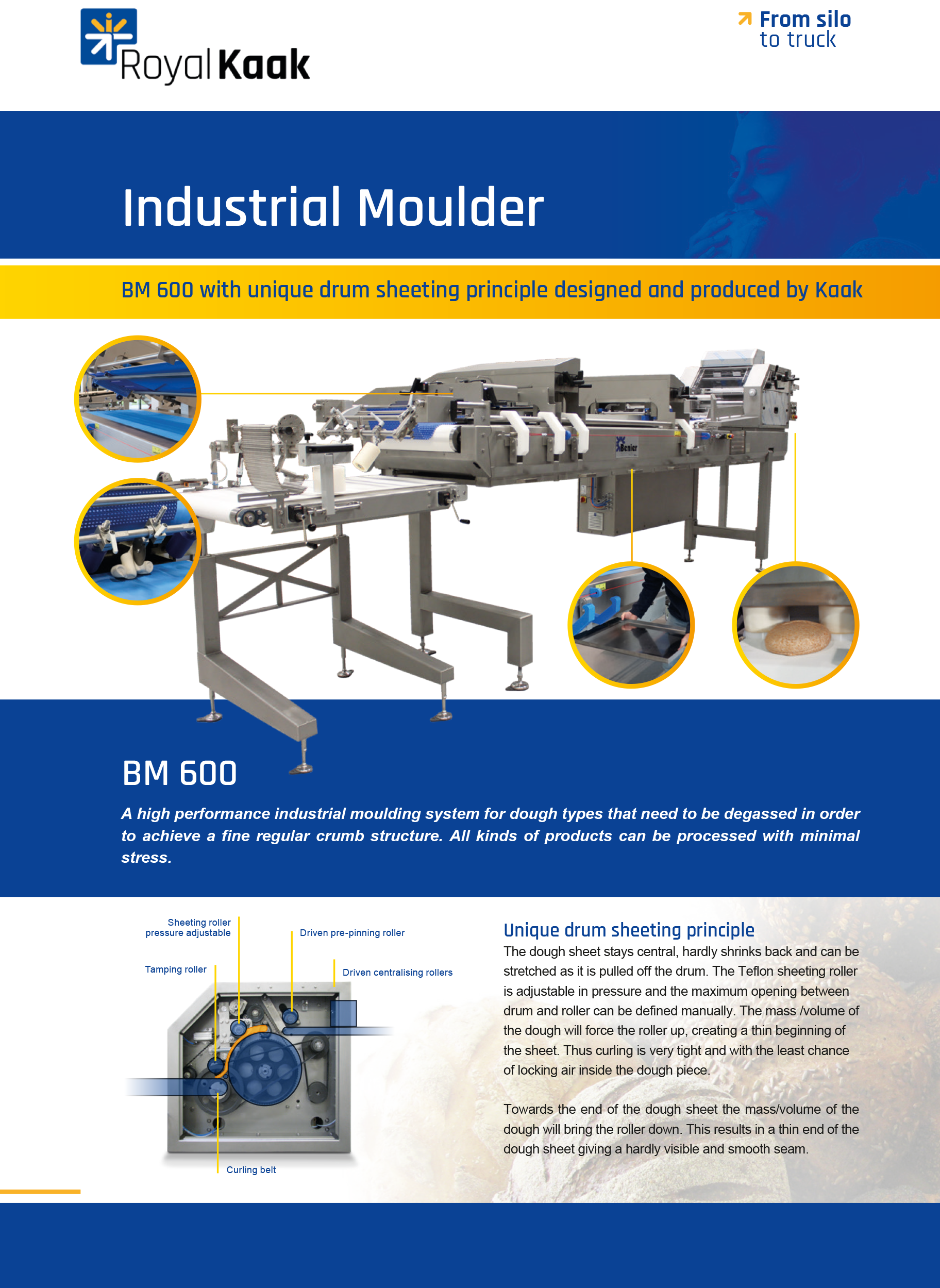 Royal Kaak

From silo to truck

Industrial Moulder

BM 600 with unique drum sheeting principle designed and produced by Kaak

Benier

BM 600

A high performance industrial moulding system for dough types that need to be degassed in order to achieve a fine regular crumb structure. All kinds of products can be processed with minimal stress.

Sheeting roller pressure adjustable

Driven pre-pinning roller

Tamping roller

Driven centralising rollers

Curling belt

Unique drum sheeting principle

The dough sheet stays central, hardly shrinks back and can be stretched as it is pulled off the drum. The Teflon sheeting roller is adjustable in pressure and the maximum opening between drum and roller can be defined manually. The mass /volume of the dough will force the roller up, creating a thin beginning of the sheet. Thus curling is very tight and with the least chance of locking air inside the dough piece.

Towards the end of the dough sheet the mass/volume of the dough will bring the roller down. This results in a thin end of the dough sheet giving a hardly visible and smooth seam.